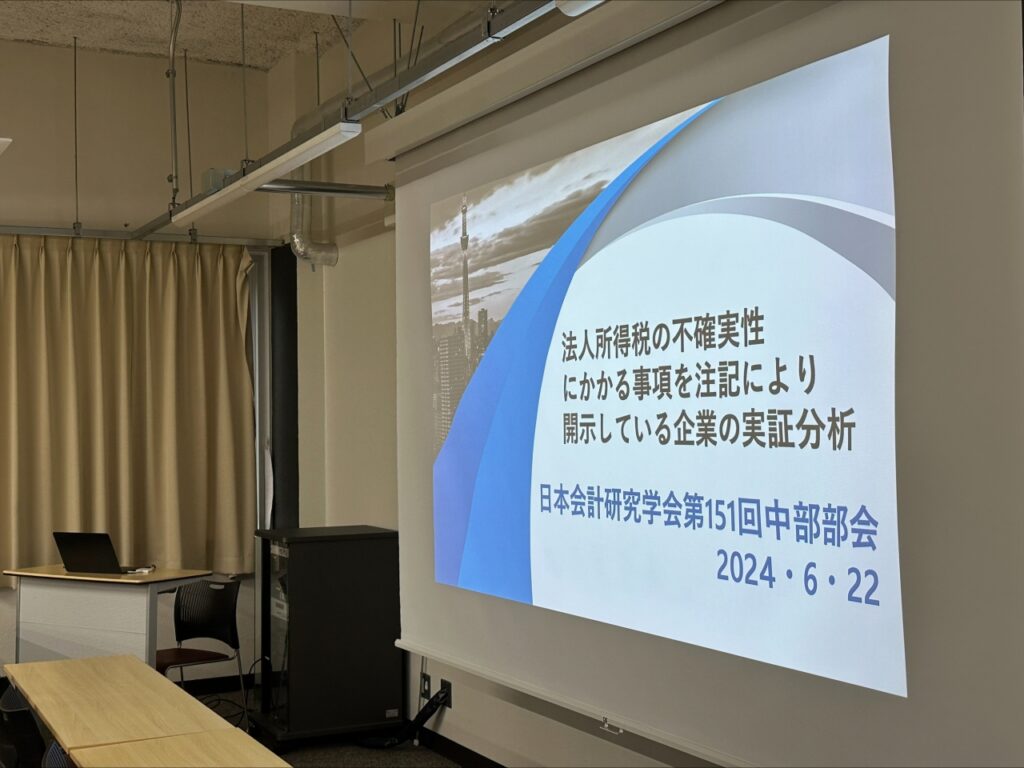 法人所得税の不確実性
にかかる事項を注記により
開示している企業の実証分析

日本会計研究学会第151回中部部会
2024・6・22